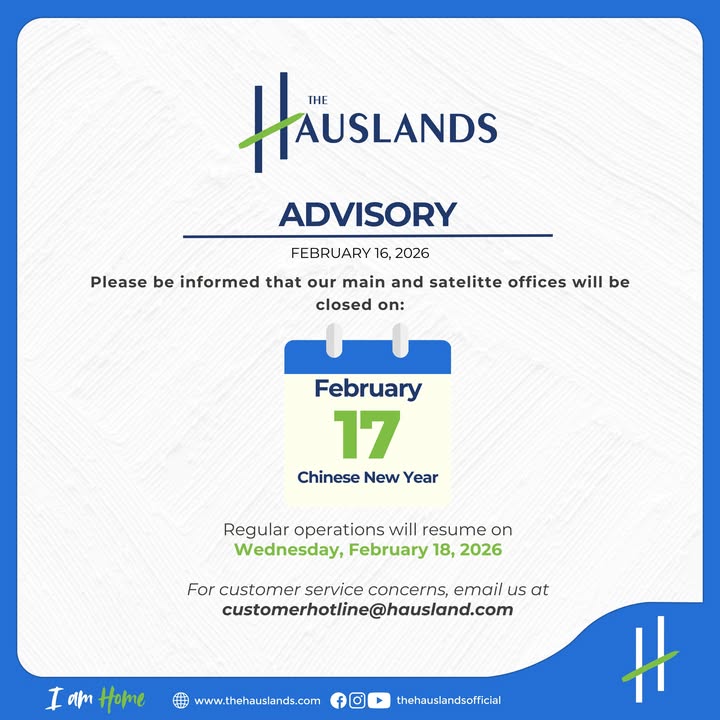 THE HAUSLANDS

ADVISORY

FEBRUARY 16, 2026

Please be informed that our main and satelitte offices will be closed on:

February
17
Chinese New Year

Regular operations will resume on
Wednesday, February 18, 2026

For customer service concerns, email us at
customerhotline@hausland.com

I am Home www.thehauslands.com thehauslandsofficial